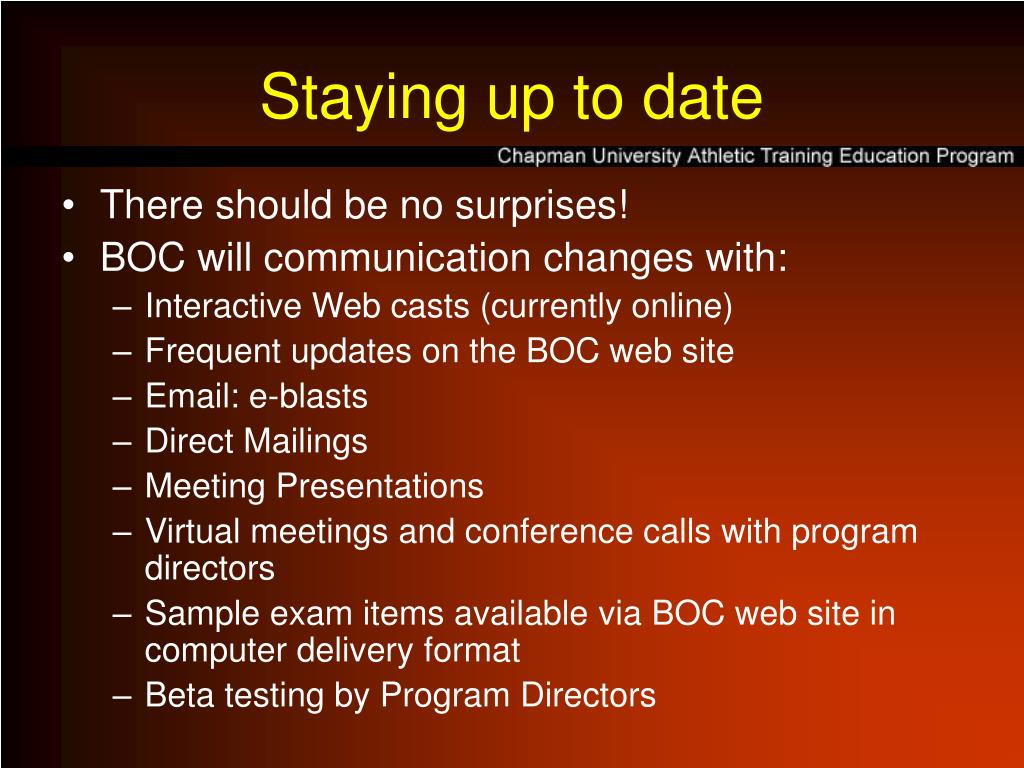 Staying up to date

Chapman University Athletic Training Education Program

• There should be no surprises!
• BOC will communication changes with:
– Interactive Web casts (currently online)
– Frequent updates on the BOC web site
– Email: e-blasts
– Direct Mailings
– Meeting Presentations
– Virtual meetings and conference calls with program directors
– Sample exam items available via BOC web site in computer delivery format
– Beta testing by Program Directors